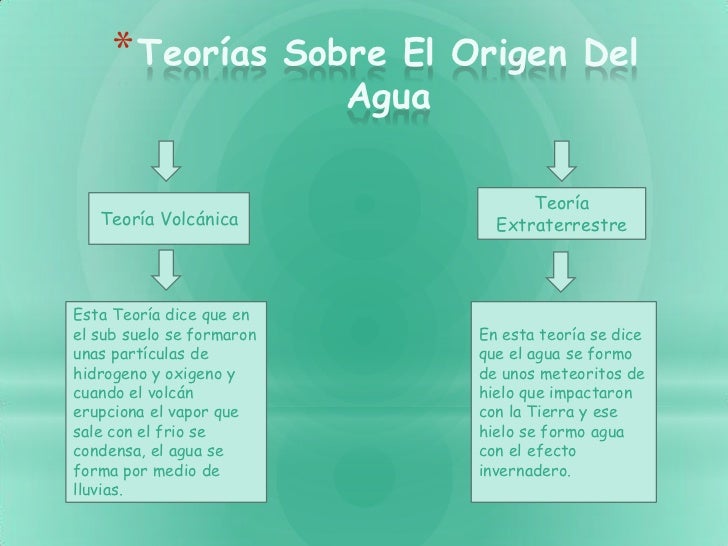 *Teorías Sobre El Origen Del Agua

Teoría Volcánica

Esta Teoría dice que en el sub suelo se formaron unas partículas de hidrogeno y oxigeno y cuando el volcán erupciona el vapor que sale con el frio se condensa, el agua se forma por medio de lluvias.

Teoría Extraterrestre

En esta teoría se dice que el agua se formo de unos meteoritos de hielo que impactaron con la Tierra y ese hielo se formo agua con el efecto invernadero.